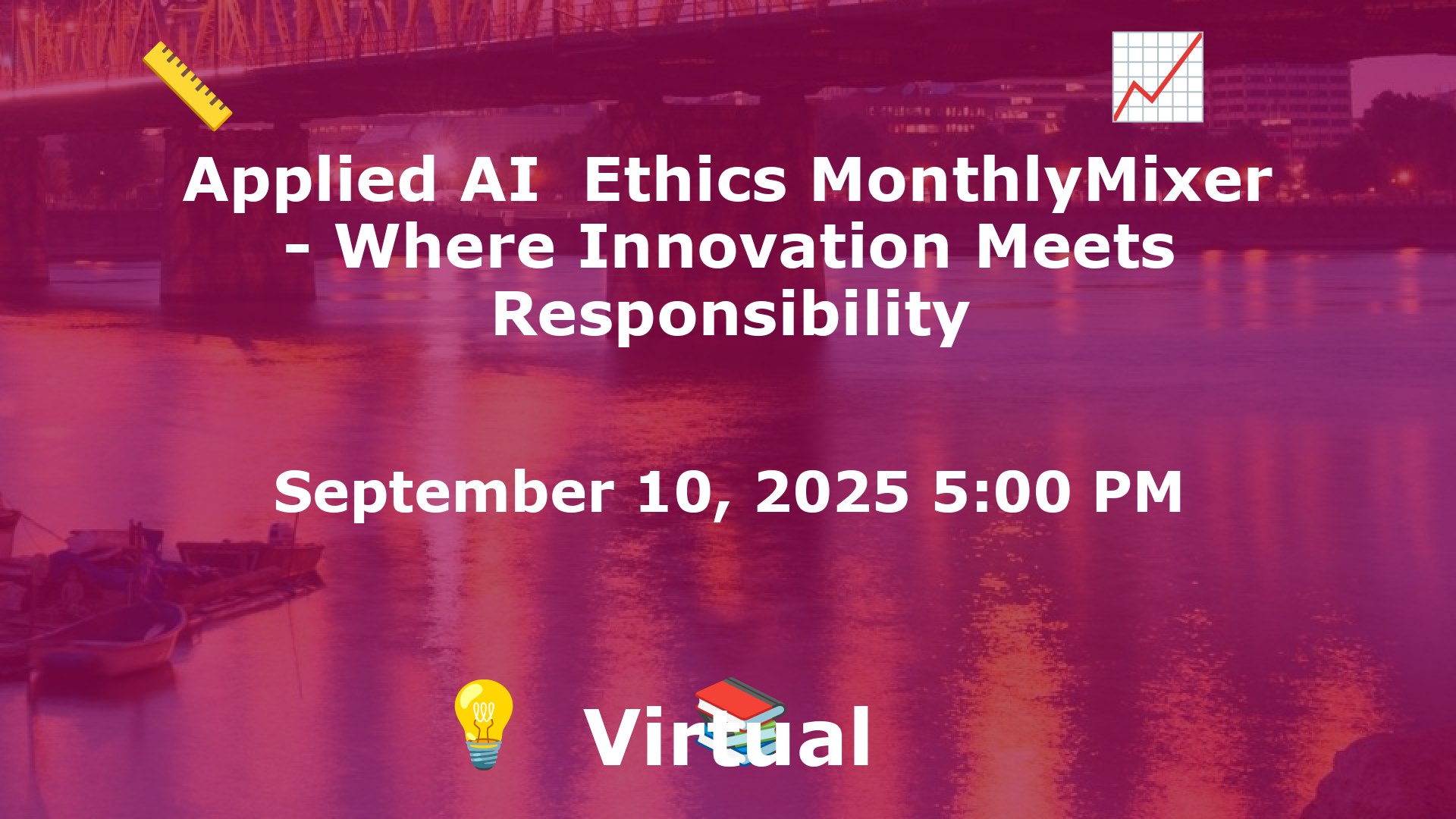 Applied AI  Ethics MonthlyMixer - Where Innovation Meets Responsibility

September 10, 2025 5:00 PM

Virtual